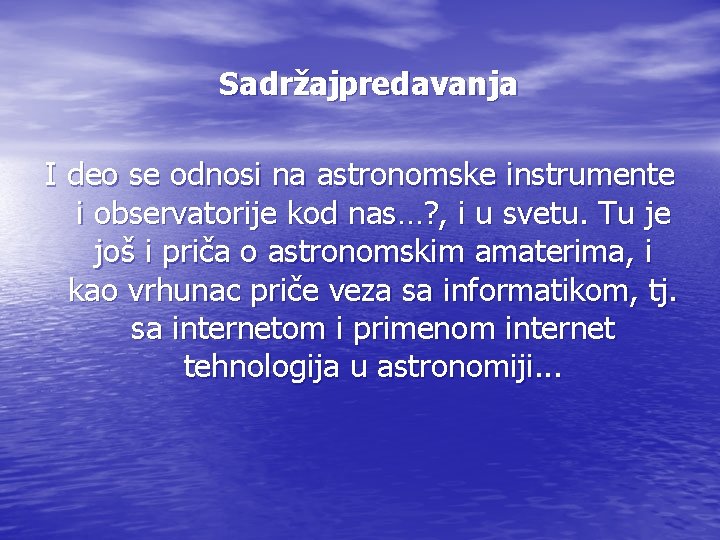 Sadržajpredavanja

I deo se odnosi na astronomske instrumente i observatorije kod nas…?, i u svetu. Tu je još i priča o astronomskim amaterima, i kao vrhunac priče veza sa informatikom, tj. sa internetom i primenom internet tehnologija u astronomiji...